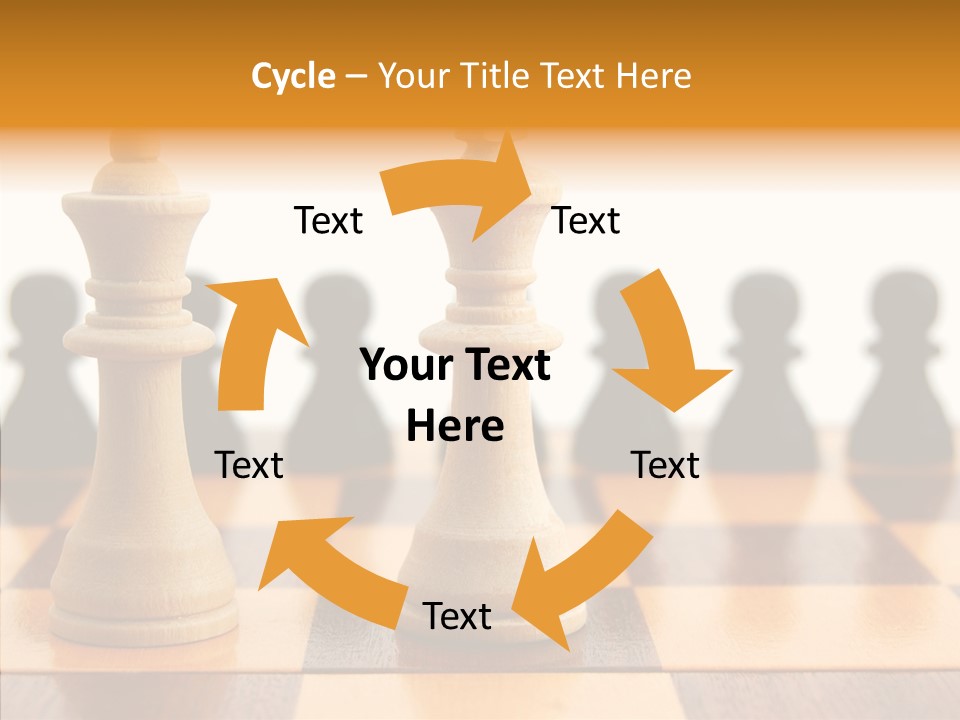 Cycle – Your Title Text Here

Text

Text

Your Text Here

Text

Text

Text